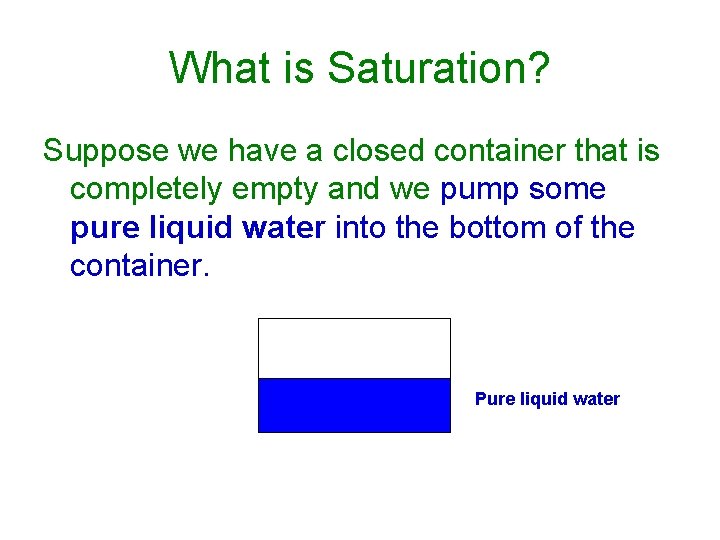 What is Saturation?

Suppose we have a closed container that is completely empty and we pump some pure liquid water into the bottom of the container.

Pure liquid water